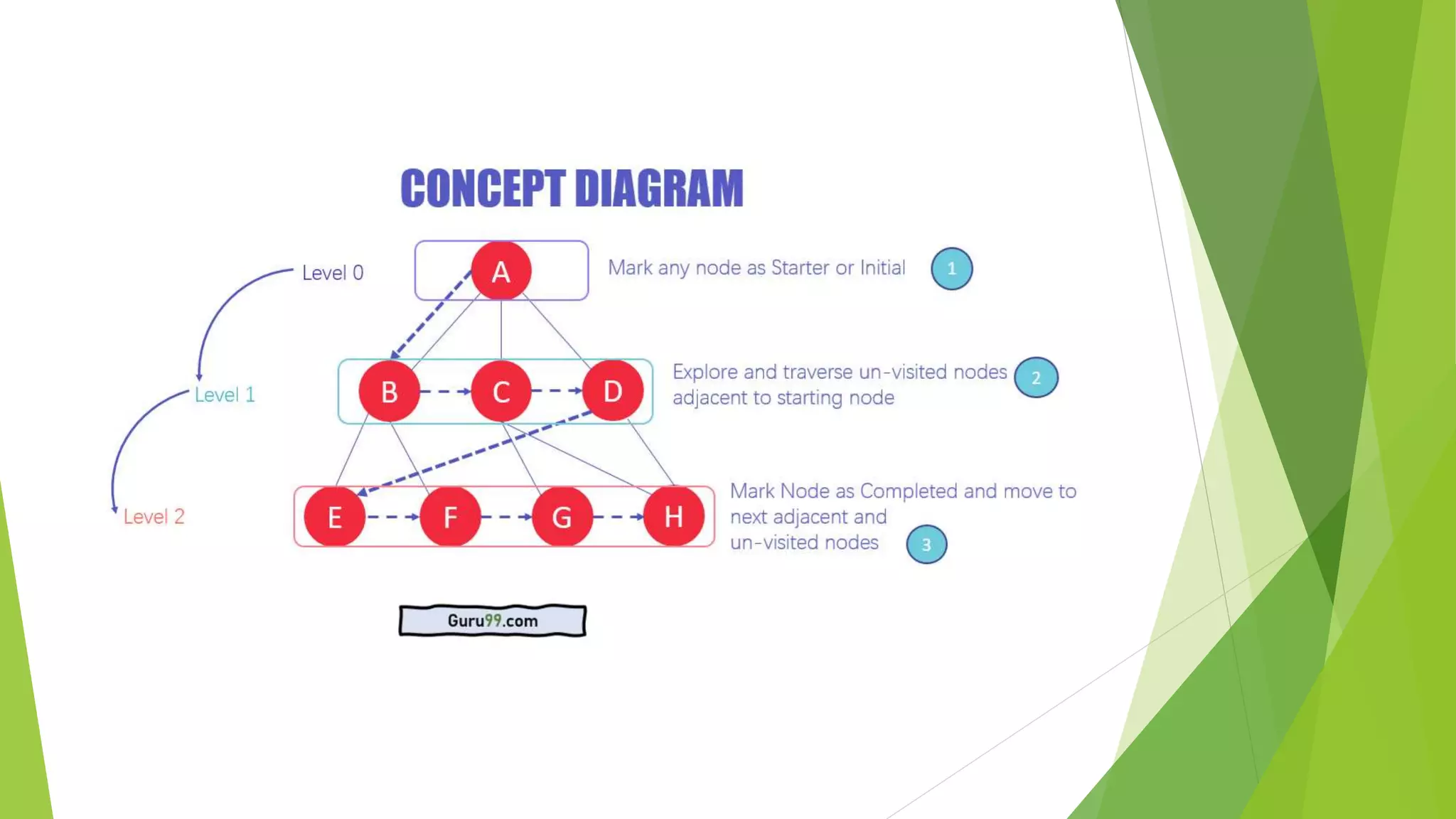 CONCEPT DIAGRAM

Level 0

A

Mark any node as Starter or Initial

1

Level 1

B

C

D

Explore and traverse un-visited nodes adjacent to starting node

2

Level 2

E

F

G

H

Mark Node as Completed and move to next adjacent and un-visited nodes

3

Guru99.com